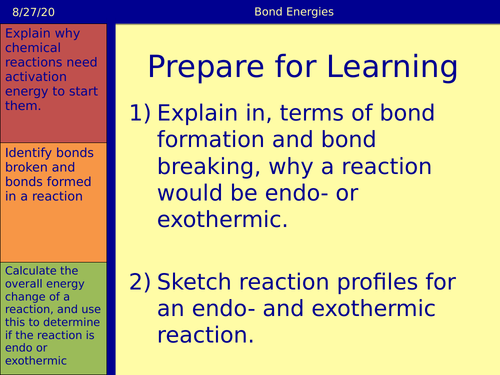 8/27/20

Bond Energies

Explain why chemical reactions need activation energy to start them.

Identify bonds broken and bonds formed in a reaction

Calculate the overall energy change of a reaction, and use this to determine if the reaction is endo or exothermic

Prepare for Learning

1) Explain in, terms of bond formation and bond breaking, why a reaction would be endo- or exothermic.

2) Sketch reaction profiles for an endo- and exothermic reaction.